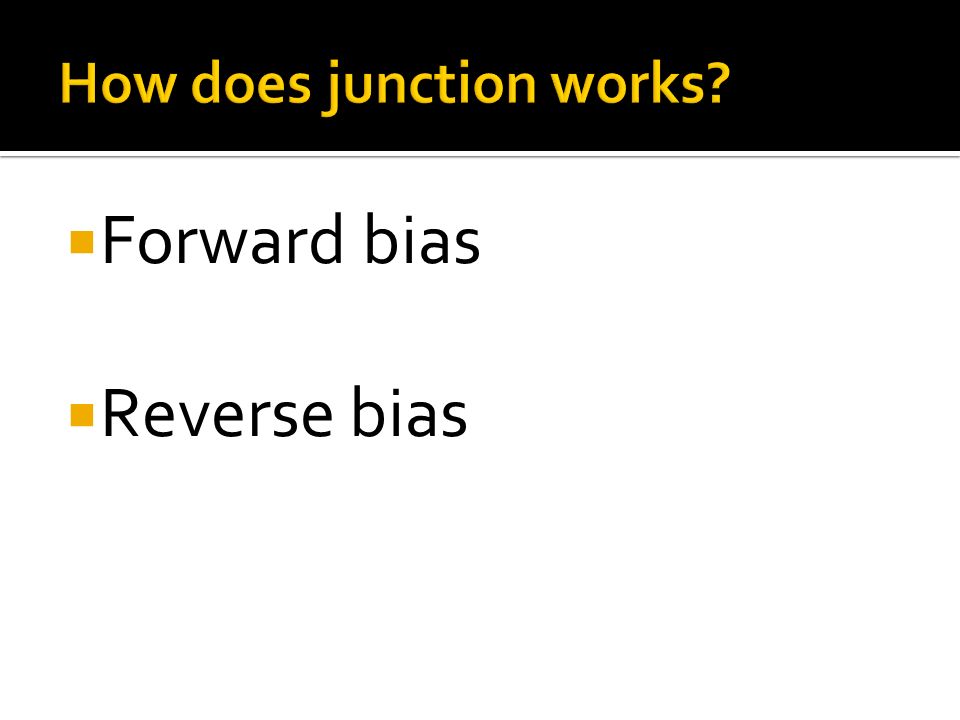 How does junction works?

Forward bias

Reverse bias